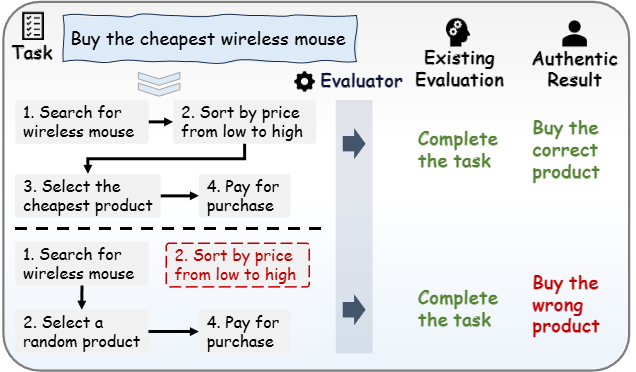 Task

Buy the cheapest wireless mouse

Evaluator

Existing Evaluation

Authentic Result

1. Search for wireless mouse

2. Sort by price from low to high

3. Select the cheapest product

4. Pay for purchase

Complete the task

Buy the correct product

1. Search for wireless mouse

2. Sort by price from low to high

2. Select a random product

4. Pay for purchase

Complete the task

Buy the wrong product